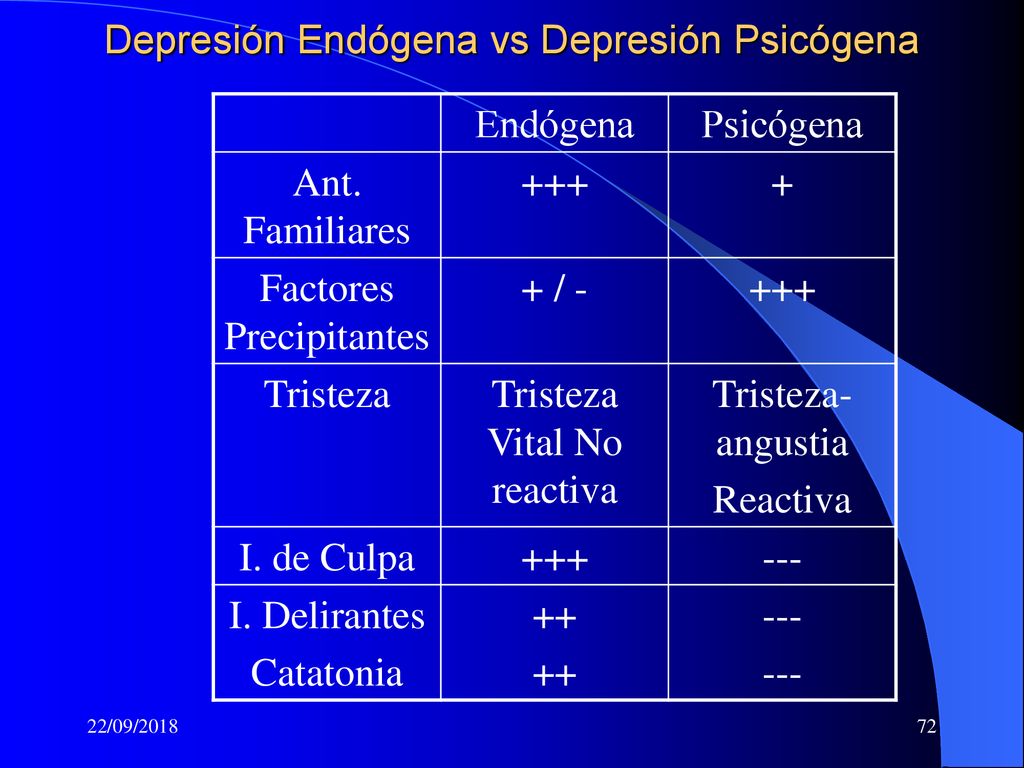 Depresión Endógena vs Depresión Psicógena

| | Endógena | Psicógena |
|---|---|---|
| Ant. Familiares | +++ | + |
| Factores Precipitantes | + / - | +++ |
| Tristeza | Tristeza Vital No reactiva | Tristeza-angustia Reactiva |
| I. de Culpa | +++ | --- |
| I. Delirantes Catatonia | ++ ++ | --- --- |

22/09/2018

72